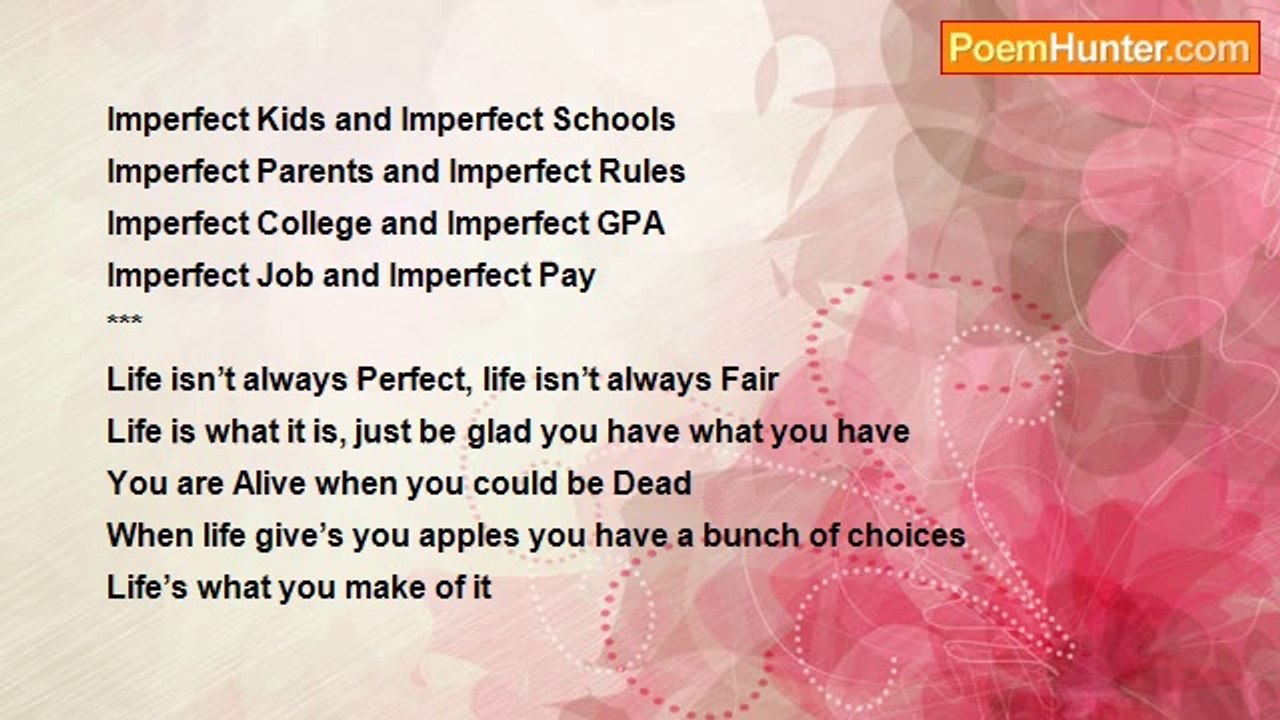 PoemHunter.com

Imperfect Kids and Imperfect Schools
Imperfect Parents and Imperfect Rules
Imperfect College and Imperfect GPA
Imperfect Job and Imperfect Pay
***

Life isn’t always Perfect, life isn’t always Fair
Life is what it is, just be glad you have what you have
You are Alive when you could be Dead
When life give’s you apples you have a bunch of choices
Life’s what you make of it